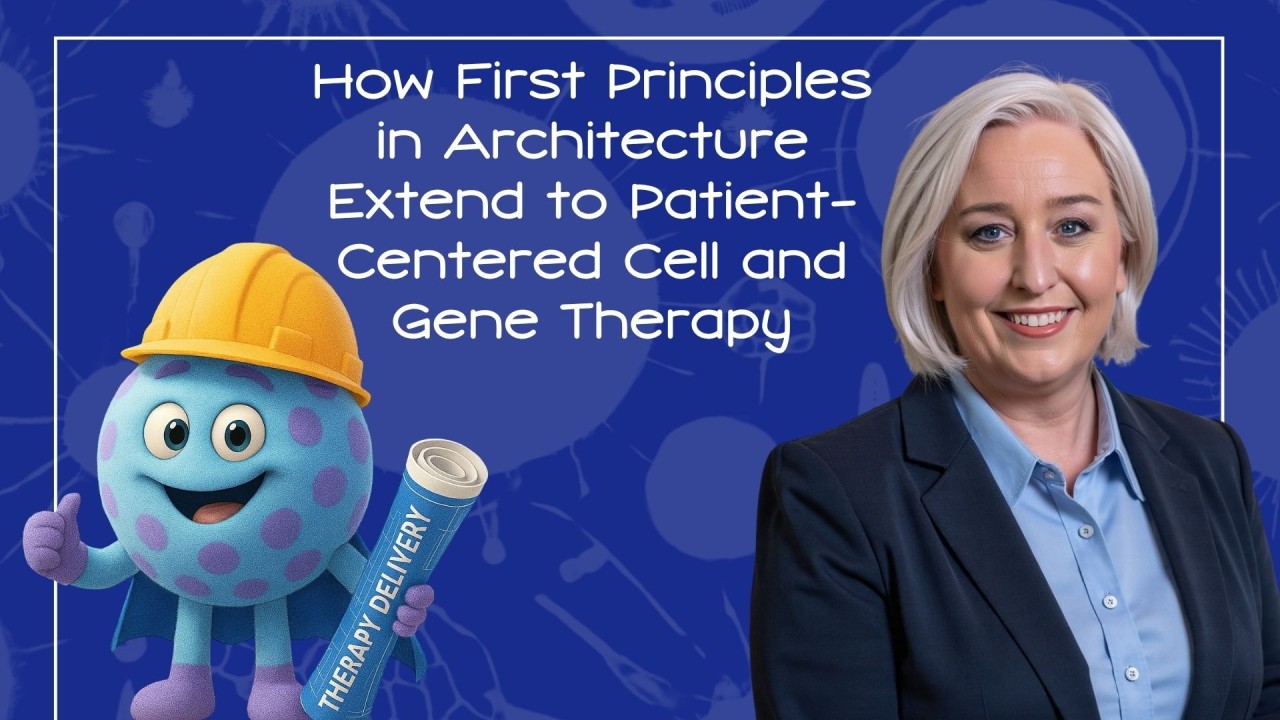 How First Principles in Architecture Extend to Patient-Centered Cell and Gene Therapy

THERAPY DELIVERY